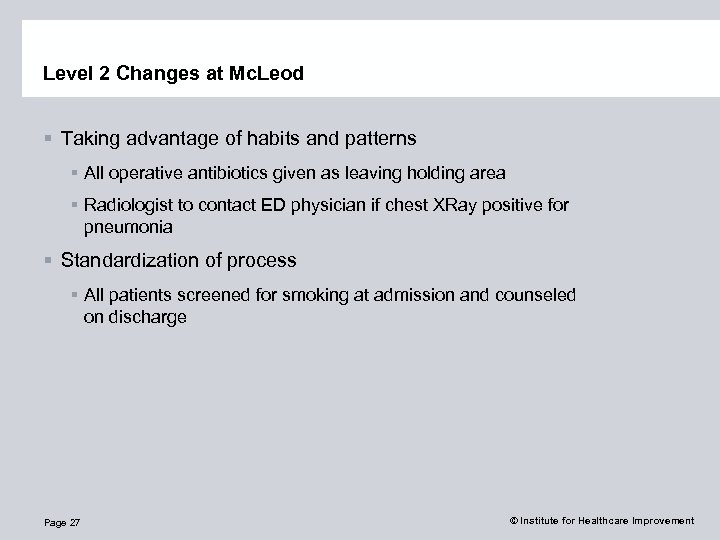 Level 2 Changes at McLeod

▪ Taking advantage of habits and patterns

▪ All operative antibiotics given as leaving holding area

▪ Radiologist to contact ED physician if chest XRay positive for pneumonia

▪ Standardization of process

▪ All patients screened for smoking at admission and counseled on discharge

Page 27

© Institute for Healthcare Improvement